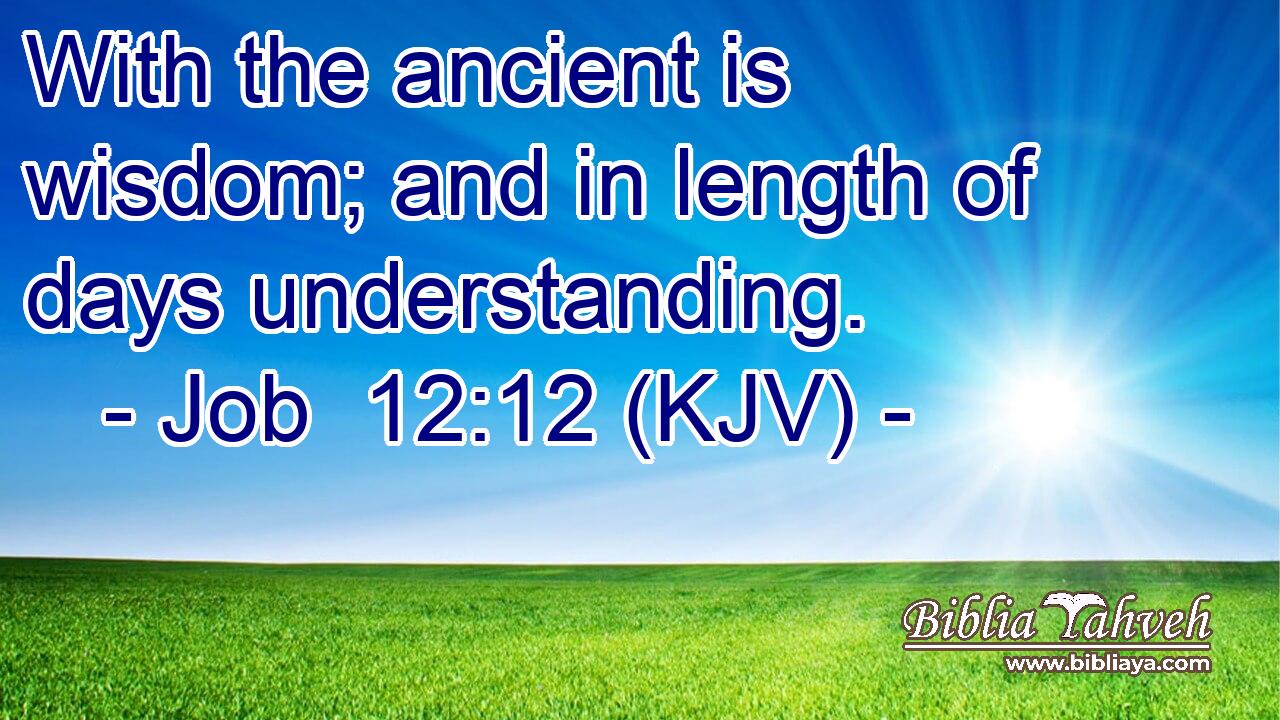 With the ancient is wisdom; and in length of days understanding.
- Job 12:12 (KJV) -

Biblia Yahveh
www.bibliaya.com